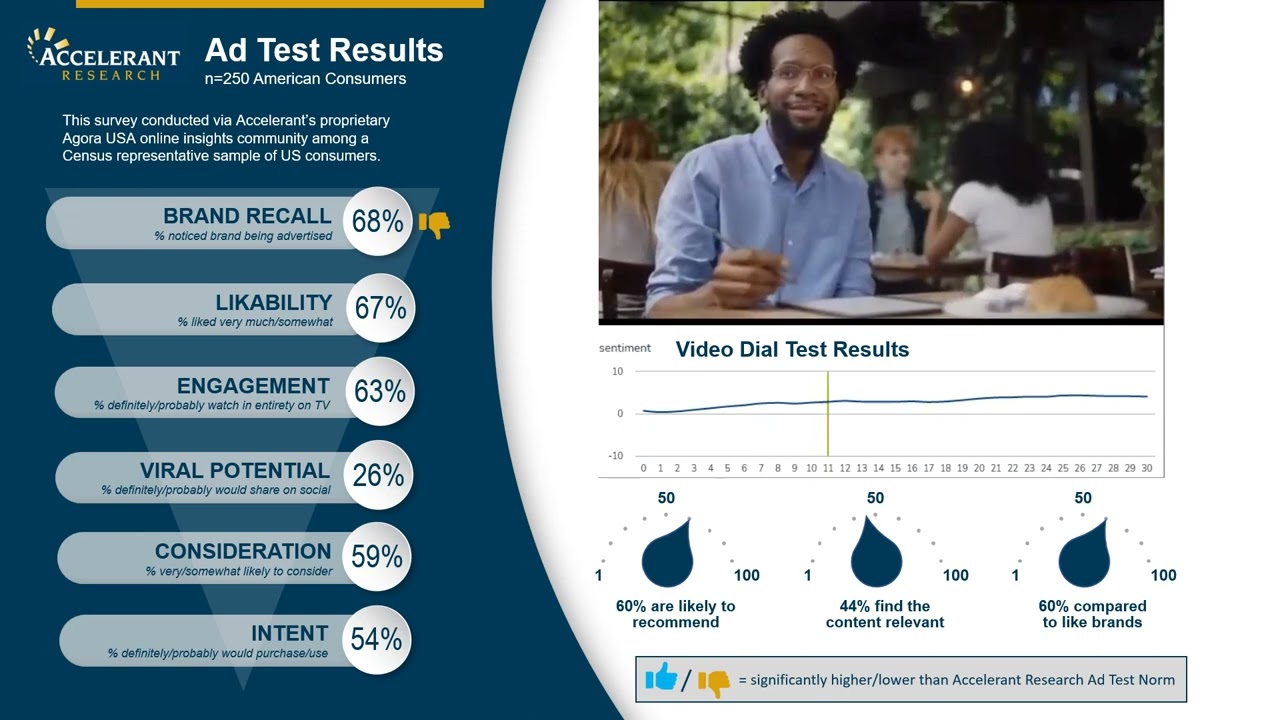 ACCELERANT RESEARCH

Ad Test Results
n=250 American Consumers

This survey conducted via Accelerant's proprietary Agora USA online insights community among a Census representative sample of US consumers.

BRAND RECALL
% noticed brand being advertised
68%

LIKABILITY
% liked very much/somewhat
67%

ENGAGEMENT
% definitely/probably watch in entirety on TV
63%

VIRAL POTENTIAL
% definitely/probably would share on social
26%

CONSIDERATION
% very/somewhat likely to consider
59%

INTENT
% definitely/probably would purchase/use
54%

sentiment
Video Dial Test Results
10
0
-10
0 1 2 3 4 5 6 7 8 9 10 11 12 13 14 15 16 17 18 19 20 21 22 23 24 25 26 27 28 29 30

50
1 100
60% are likely to recommend

50
1 100
44% find the content relevant

50
1 100
60% compared to like brands

/ = significantly higher/lower than Accelerant Research Ad Test Norm